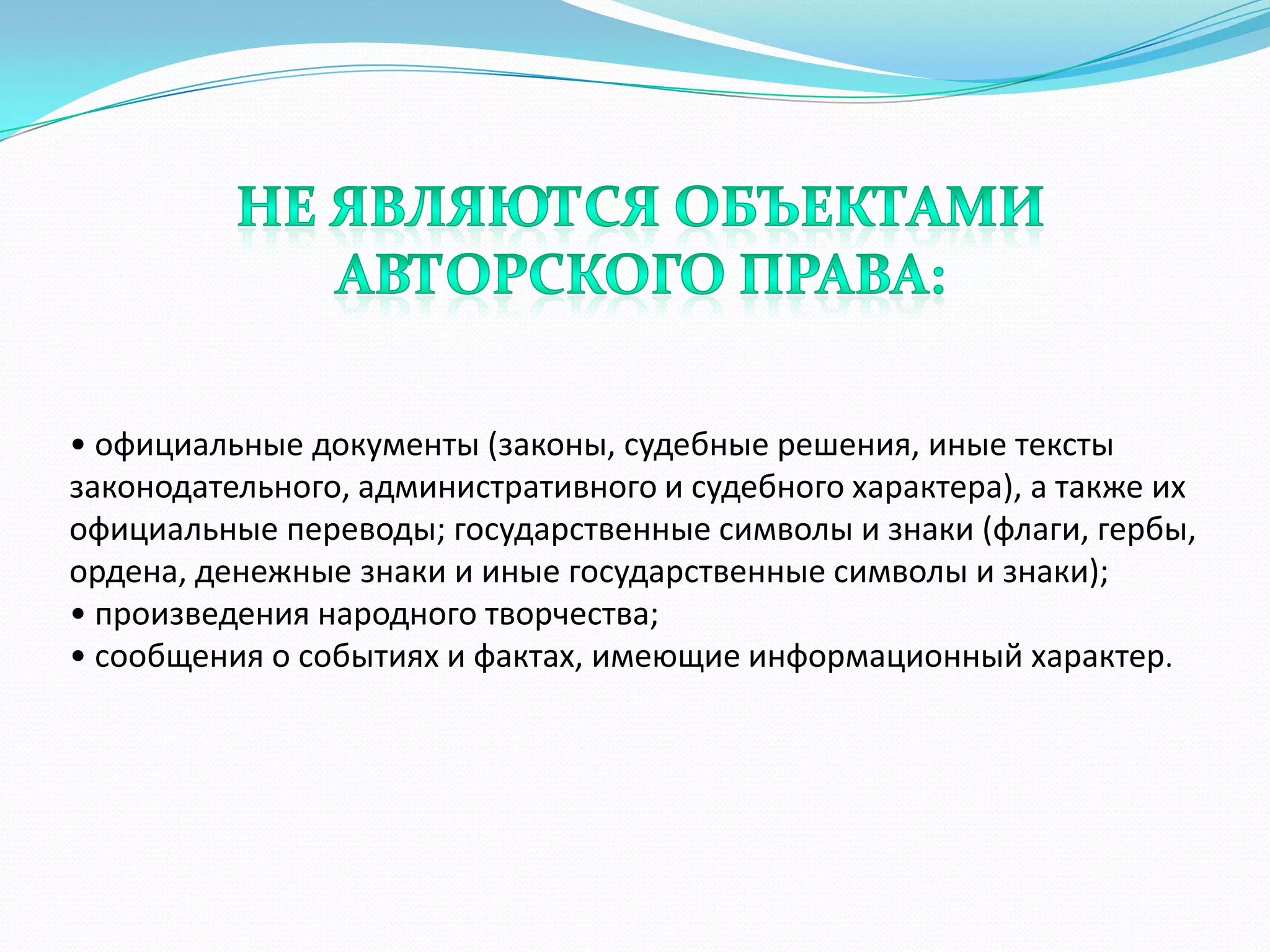 НЕ ЯВЛЯЮТСЯ ОБЪЕКТАМИ АВТОРСКОГО ПРАВА:

• официальные документы (законы, судебные решения, иные тексты законодательного, административного и судебного характера), а также их официальные переводы; государственные символы и знаки (флаги, гербы, ордена, денежные знаки и иные государственные символы и знаки);
• произведения народного творчества;
• сообщения о событиях и фактах, имеющие информационный характер.